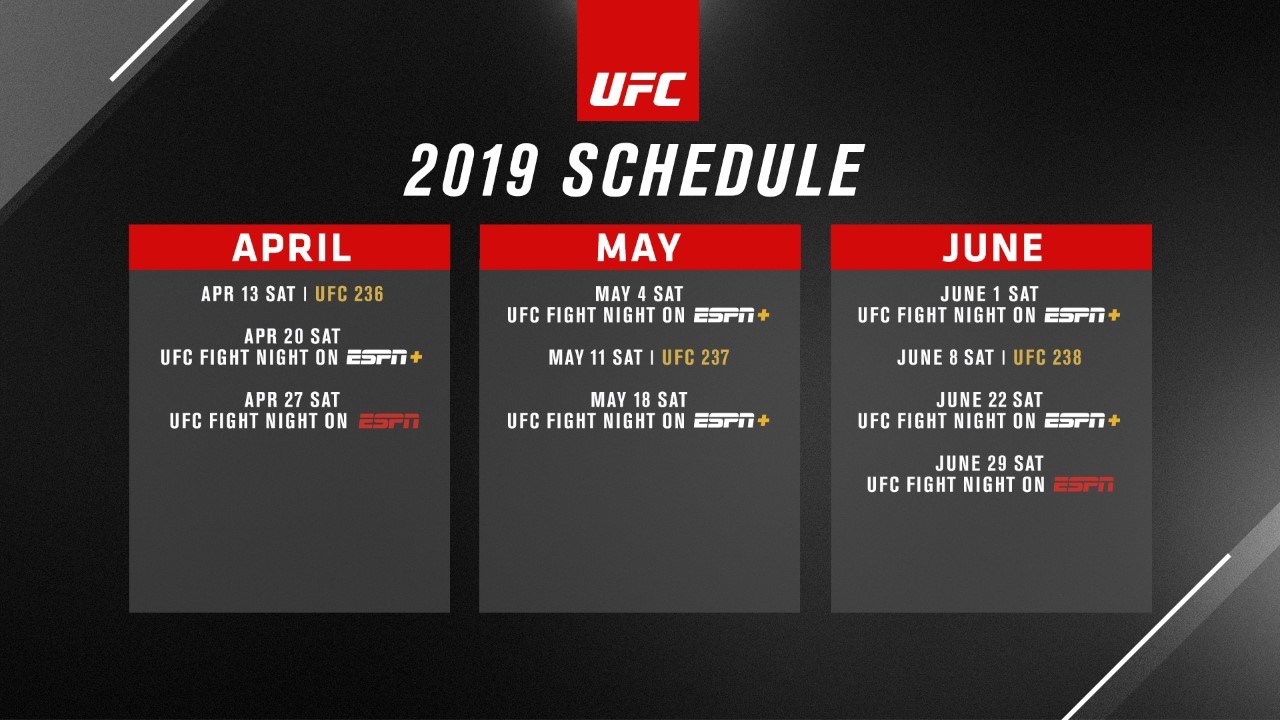 UFC

2019 SCHEDULE

APRIL

APR 13 SAT | UFC 236

APR 20 SAT
UFC FIGHT NIGHT ON ESPN+

APR 27 SAT
UFC FIGHT NIGHT ON ESPN

MAY

MAY 4 SAT
UFC FIGHT NIGHT ON ESPN+

MAY 11 SAT | UFC 237

MAY 18 SAT
UFC FIGHT NIGHT ON ESPN+

JUNE

JUNE 1 SAT
UFC FIGHT NIGHT ON ESPN+

JUNE 8 SAT | UFC 238

JUNE 22 SAT
UFC FIGHT NIGHT ON ESPN+

JUNE 29 SAT
UFC FIGHT NIGHT ON ESPN